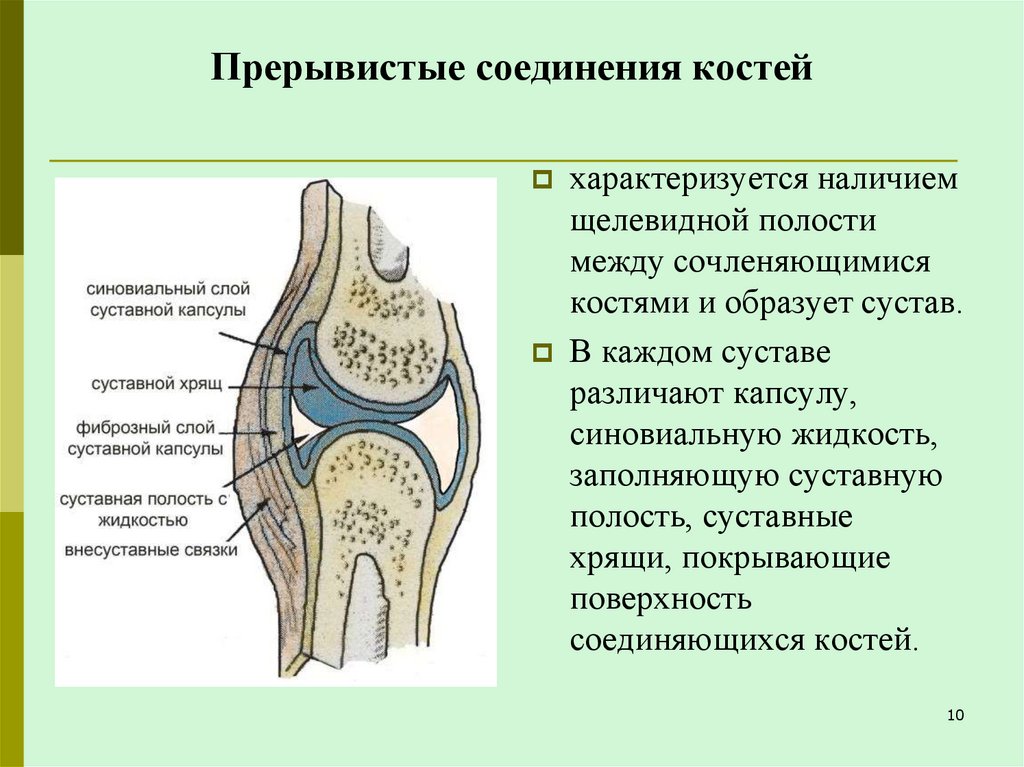 Прерывистые соединения костей

синовиальный слой суставной капсулы

суставной хрящ

фиброзный слой суставной капсулы

суставная полость с жидкостью

внесуставные связки

характеризуется наличием щелевидной полости между сочленяющимися костями и образует сустав.

В каждом суставе различают капсулу, синовиальную жидкость, заполняющую суставную полость, суставные хрящи, покрывающие поверхность соединяющихся костей.

10